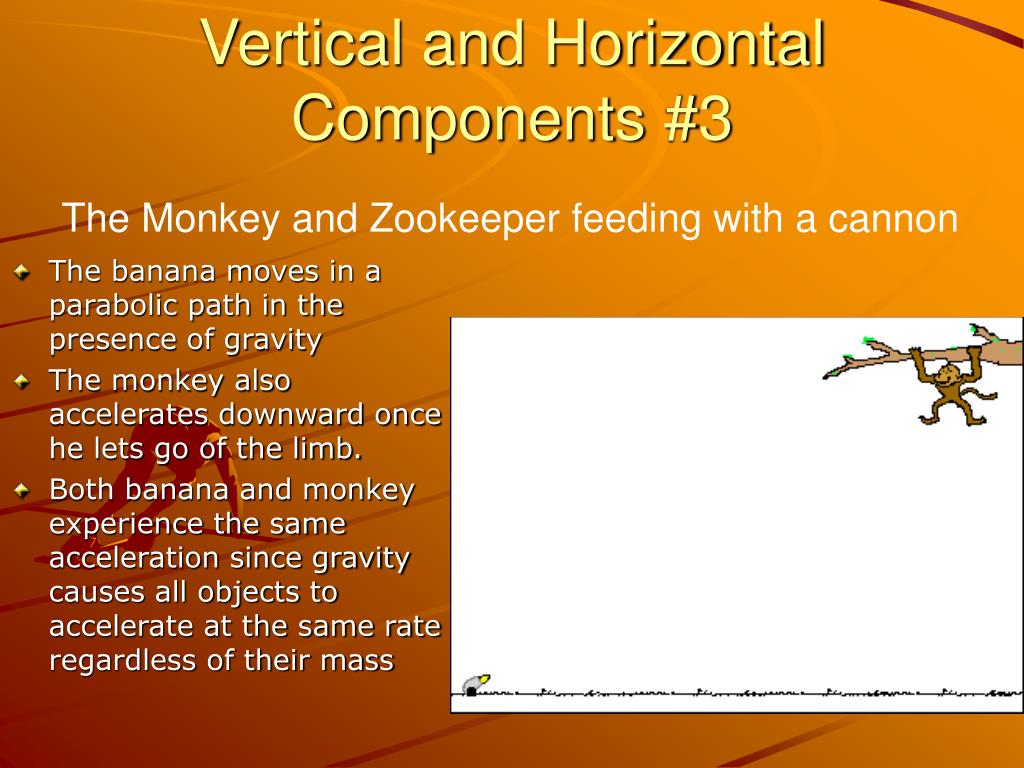 Vertical and Horizontal Components #3

The Monkey and Zookeeper feeding with a cannon

The banana moves in a parabolic path in the presence of gravity

The monkey also accelerates downward once he lets go of the limb.

Both banana and monkey experience the same acceleration since gravity causes all objects to accelerate at the same rate regardless of their mass